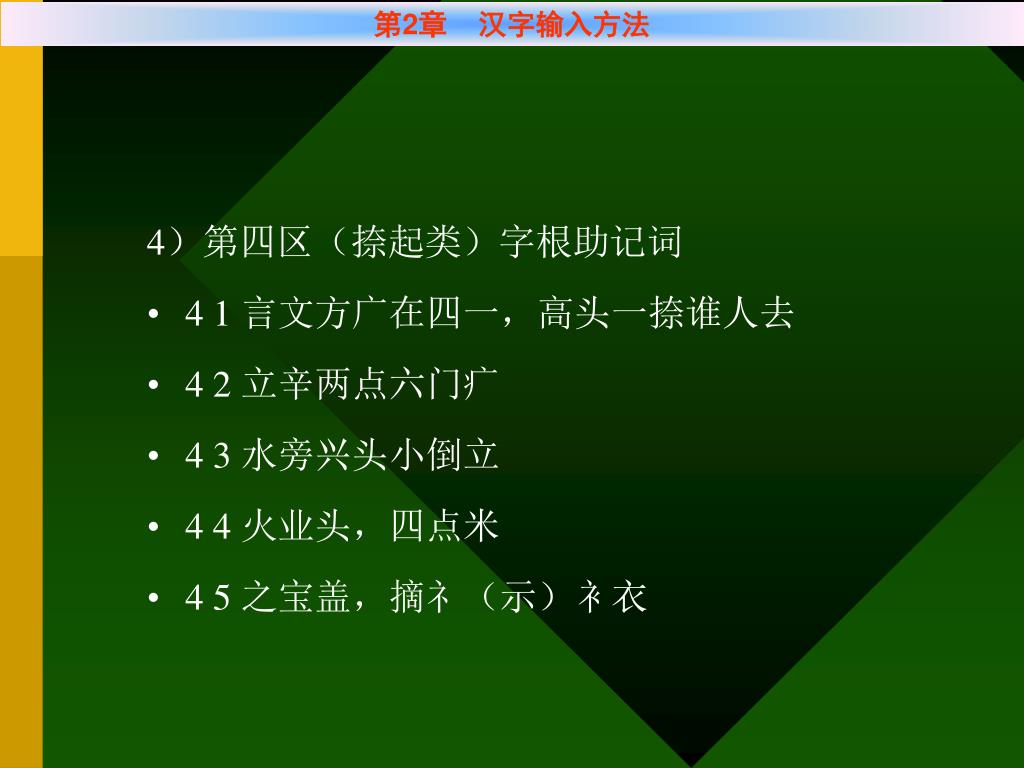 第2章　汉字输入方法

4）第四区（捺起类）字根助记词

• 4 1 言文方广在四一，高头一捺谁人去

• 4 2 立辛两点六门疒

• 4 3 水旁兴头小倒立

• 4 4 火业头，四点米

• 4 5 之宝盖，摘礻（示）衤衣